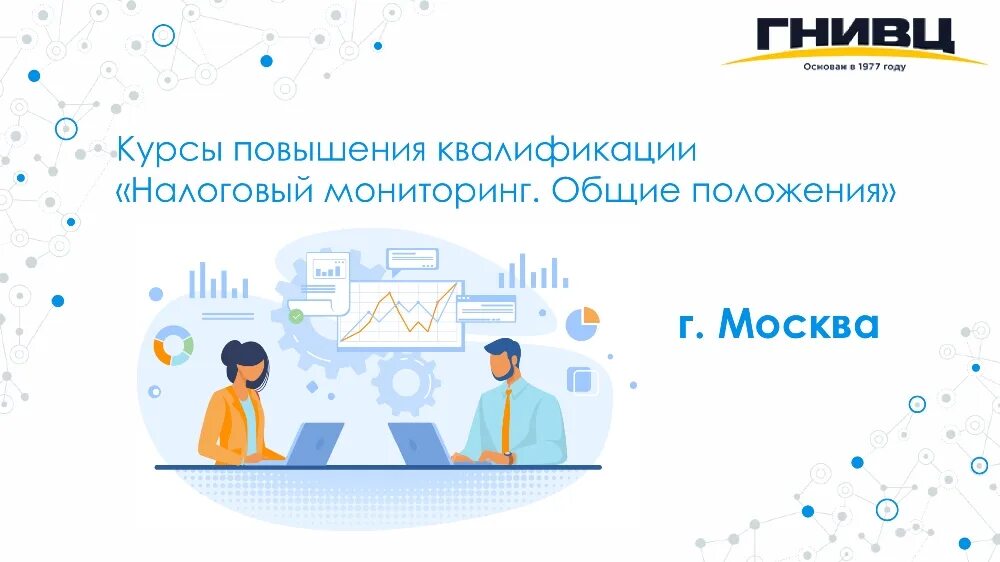 ГНИВЦ
Основан в 1977 году

Курсы повышения квалификации «Налоговый мониторинг. Общие положения»

г. Москва